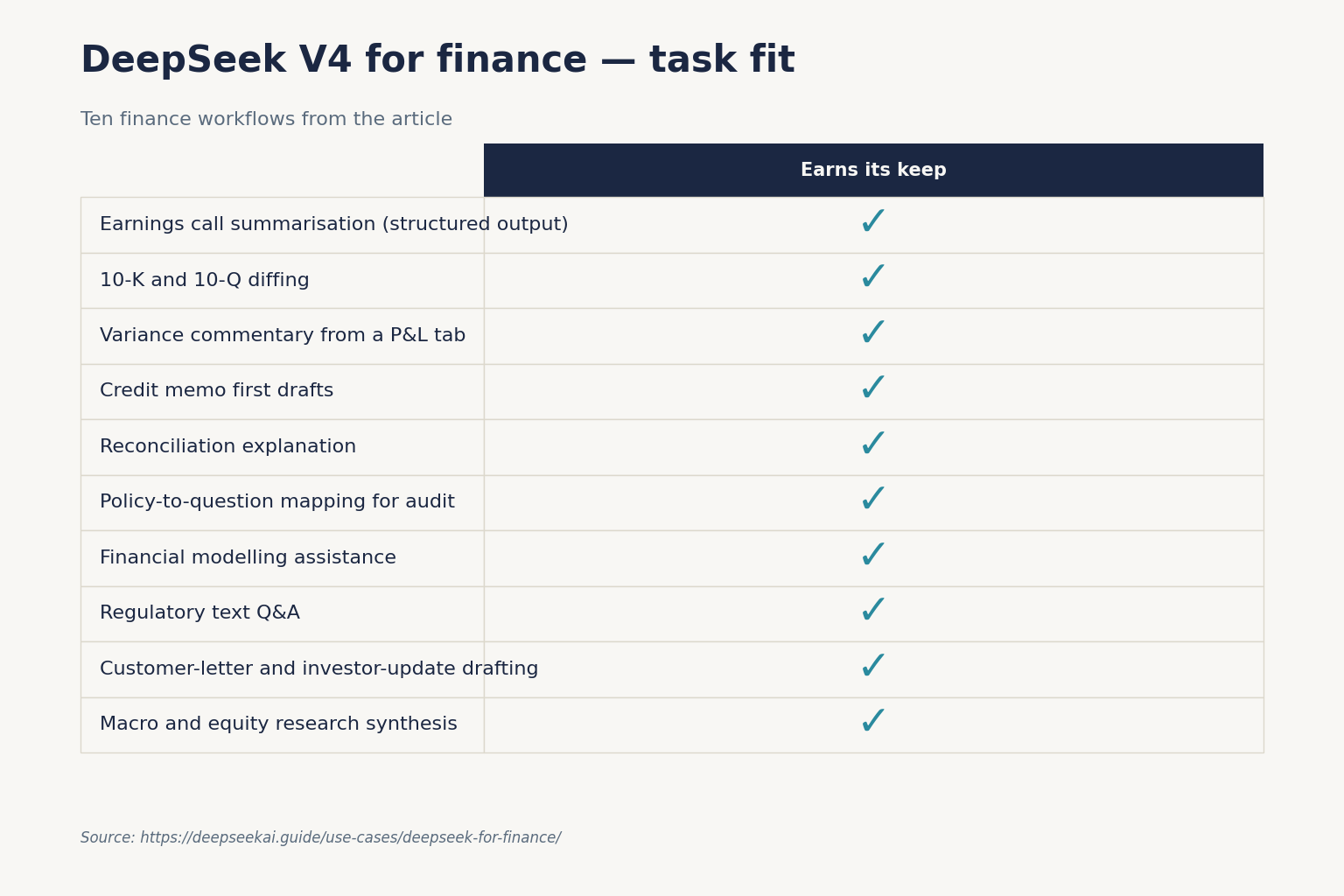 DeepSeek V4 for finance — task fit

Ten finance workflows from the article

| | Earns its keep |
|---|---|
| Earnings call summarisation (structured output) | ✓ |
| 10-K and 10-Q diffing | ✓ |
| Variance commentary from a P&L tab | ✓ |
| Credit memo first drafts | ✓ |
| Reconciliation explanation | ✓ |
| Policy-to-question mapping for audit | ✓ |
| Financial modelling assistance | ✓ |
| Regulatory text Q&A | ✓ |
| Customer-letter and investor-update drafting | ✓ |
| Macro and equity research synthesis | ✓ |

Source: https://deepseekai.guide/use-cases/deepseek-for-finance/